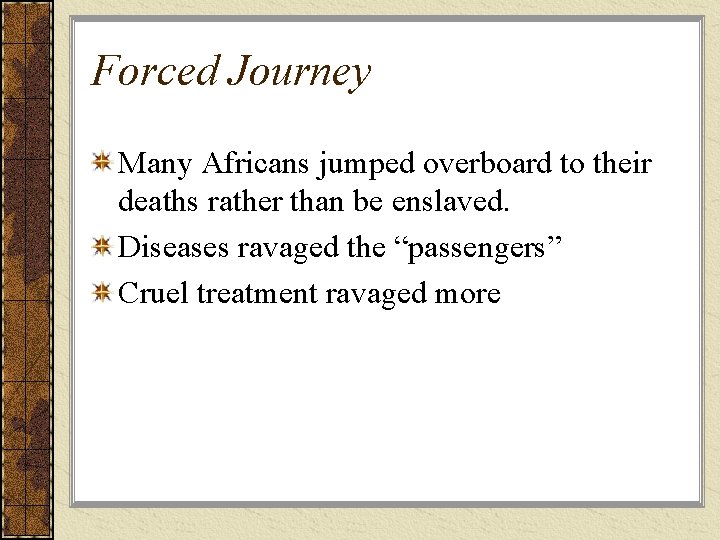 Forced Journey

Many Africans jumped overboard to their deaths rather than be enslaved.

Diseases ravaged the “passengers”

Cruel treatment ravaged more